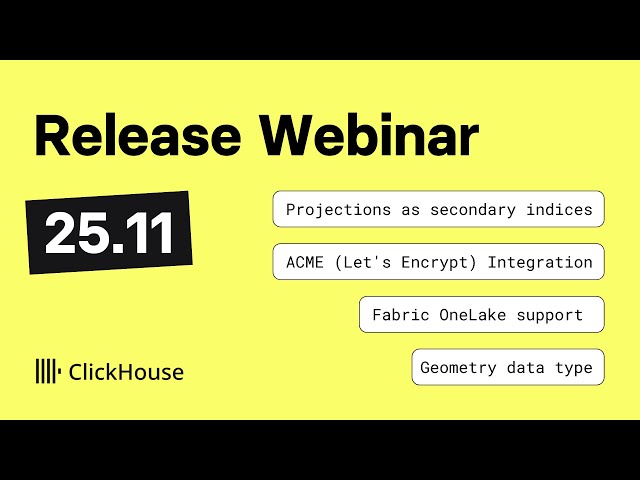 Release Webinar

25.11

Projections as secondary indices

ACME (Let's Encrypt) Integration

Fabric OneLake support

Geometry data type

ClickHouse